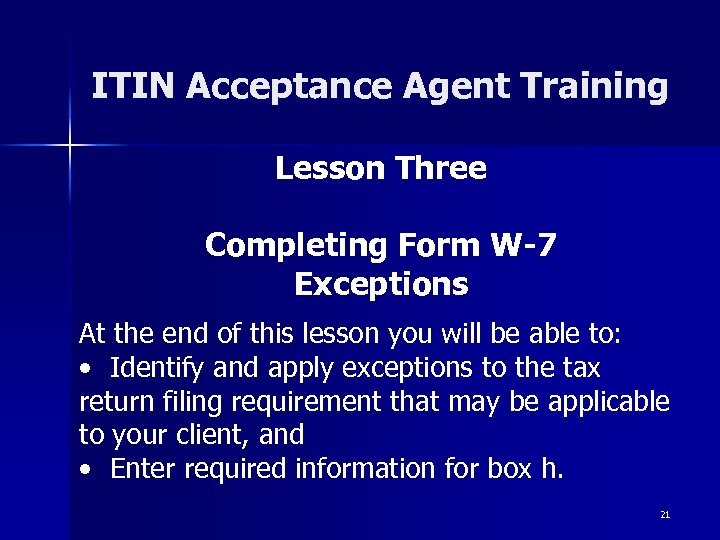 ITIN Acceptance Agent Training

Lesson Three

Completing Form W-7
Exceptions

At the end of this lesson you will be able to:
• Identify and apply exceptions to the tax return filing requirement that may be applicable to your client, and
• Enter required information for box h.

21